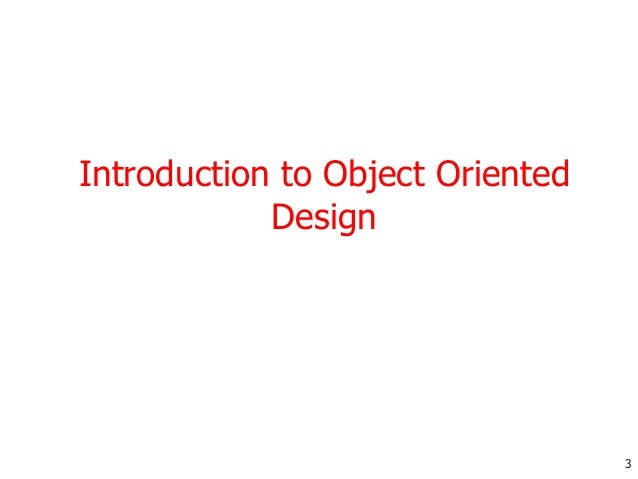 Introduction to Object Oriented Design

3